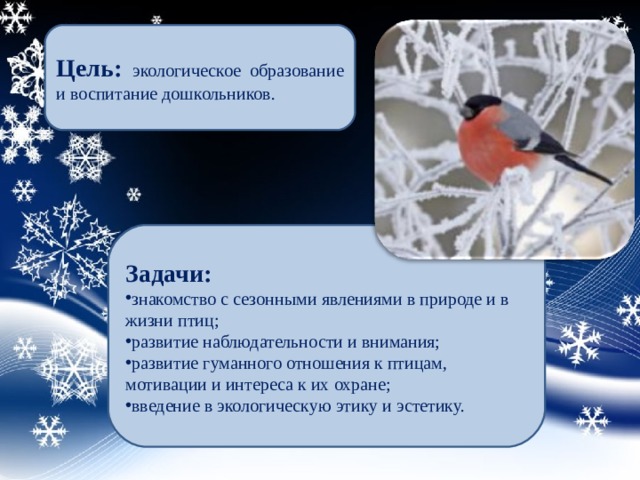 Цель: экологическое образование и воспитание дошкольников.

Задачи:
•знакомство с сезонными явлениями в природе и в жизни птиц;
•развитие наблюдательности и внимания;
•развитие гуманного отношения к птицам, мотивации и интереса к их охране;
•введение в экологическую этику и эстетику.